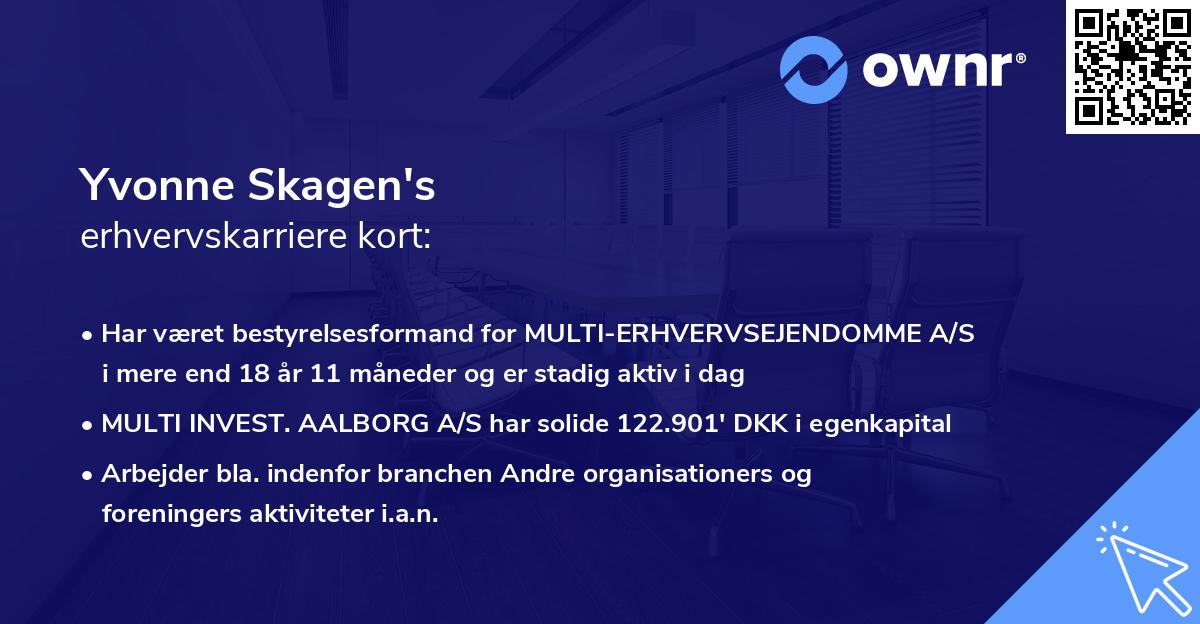 ownr®

Yvonne Skagen's
erhvervskarriere kort:

• Har været bestyrelsesformand for MULTI-ERHVERVSEJENDOMME A/S i mere end 18 år 11 måneder og er stadig aktiv i dag

• MULTI INVEST. AALBORG A/S har solide 122.901' DKK i egenkapital

• Arbejder bla. indenfor branchen Andre organisationers og foreningers aktiviteter i.a.n.